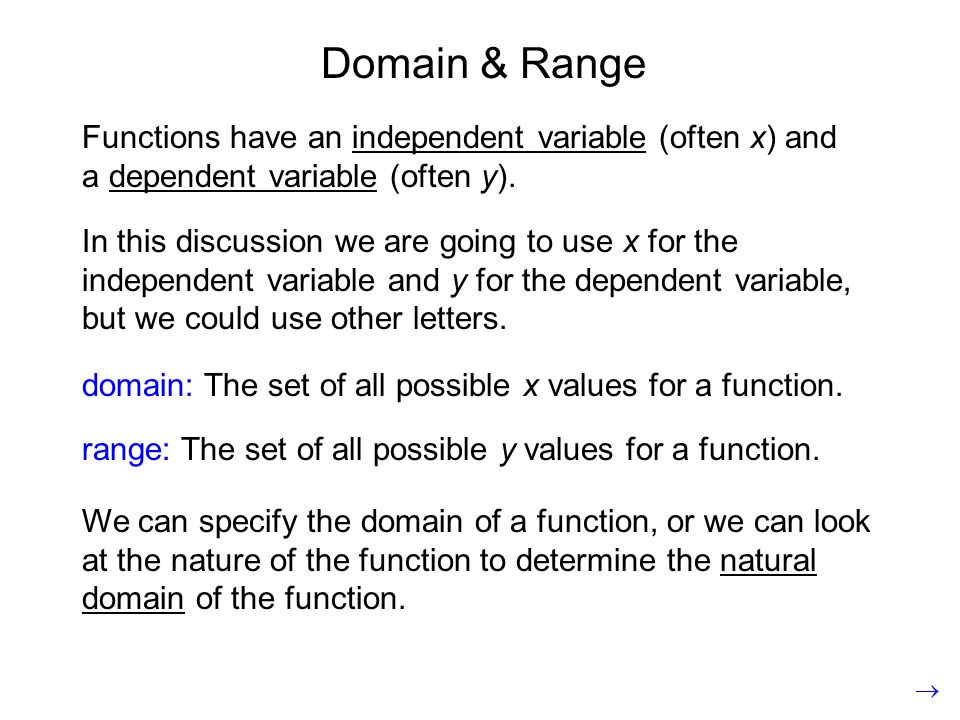 Domain & Range

Functions have an independent variable (often $x$) and a dependent variable (often $y$).

In this discussion we are going to use $x$ for the independent variable and $y$ for the dependent variable, but we could use other letters.

domain: The set of all possible $x$ values for a function.

range: The set of all possible $y$ values for a function.

We can specify the domain of a function, or we can look at the nature of the function to determine the natural domain of the function.

→